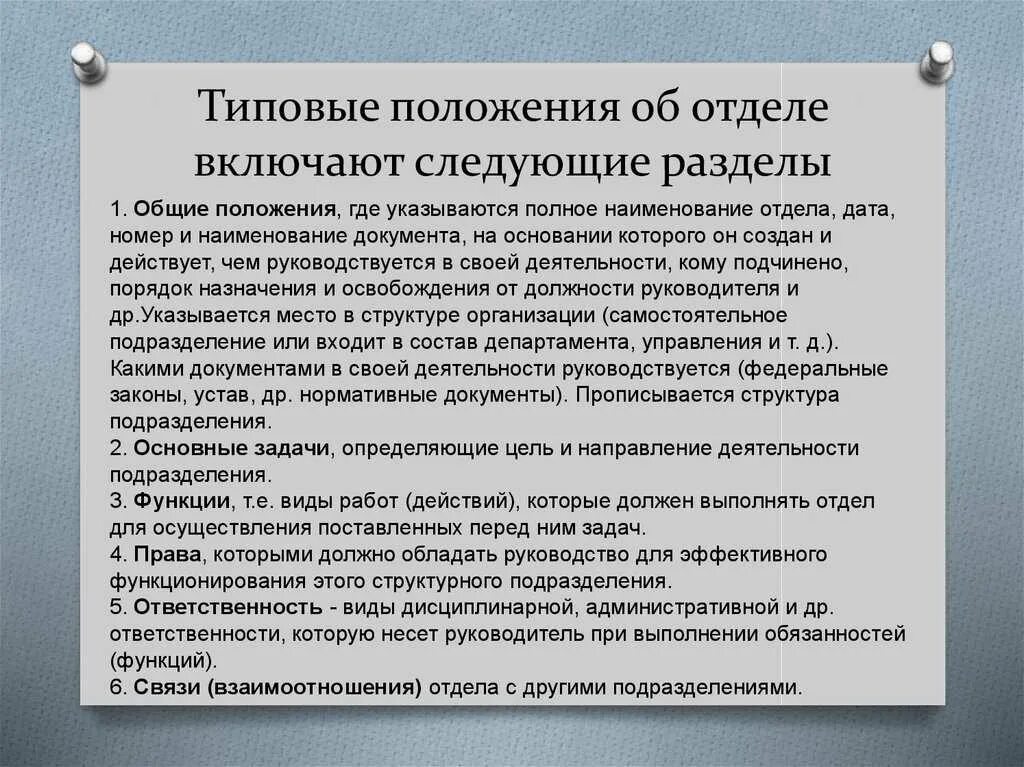 Типовые положения об отделе включают следующие разделы

1. Общие положения, где указываются полное наименование отдела, дата, номер и наименование документа, на основании которого он создан и действует, чем руководствуется в своей деятельности, кому подчинено, порядок назначения и освобождения от должности руководителя и др.Указывается место в структуре организации (самостоятельное подразделение или входит в состав департамента, управления и т. д.). Какими документами в своей деятельности руководствуется (федеральные законы, устав, др. нормативные документы). Прописывается структура подразделения.
2. Основные задачи, определяющие цель и направление деятельности подразделения.
3. Функции, т.е. виды работ (действий), которые должен выполнять отдел для осуществления поставленных перед ним задач.
4. Права, которыми должно обладать руководство для эффективного функционирования этого структурного подразделения.
5. Ответственность - виды дисциплинарной, административной и др. ответственности, которую несет руководитель при выполнении обязанностей (функций).
6. Связи (взаимоотношения) отдела с другими подразделениями.